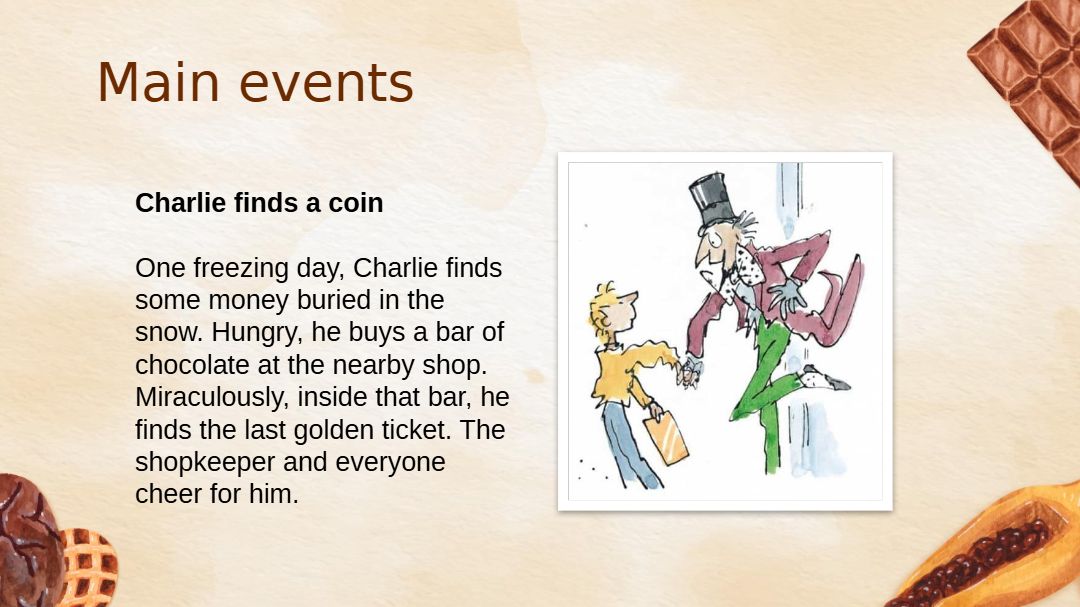 Main events

**Charlie finds a coin**

One freezing day, Charlie finds some money buried in the snow. Hungry, he buys a bar of chocolate at the nearby shop. Miraculously, inside that bar, he finds the last golden ticket. The shopkeeper and everyone cheer for him.